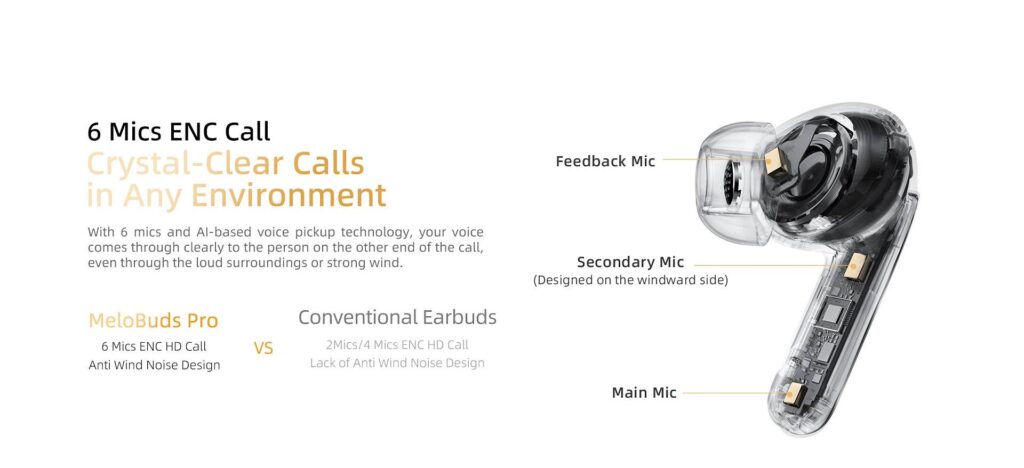 6 Mics ENC Call
Crystal-Clear Calls in Any Environment

With 6 mics and AI-based voice pickup technology, your voice comes through clearly to the person on the other end of the call, even through the loud surroundings or strong wind.

MeloBuds Pro
6 Mics ENC HD Call
Anti Wind Noise Design

VS

Conventional Earbuds
2Mics/4 Mics ENC HD Call
Lack of Anti Wind Noise Design

Feedback Mic

Secondary Mic
(Designed on the windward side)

Main Mic